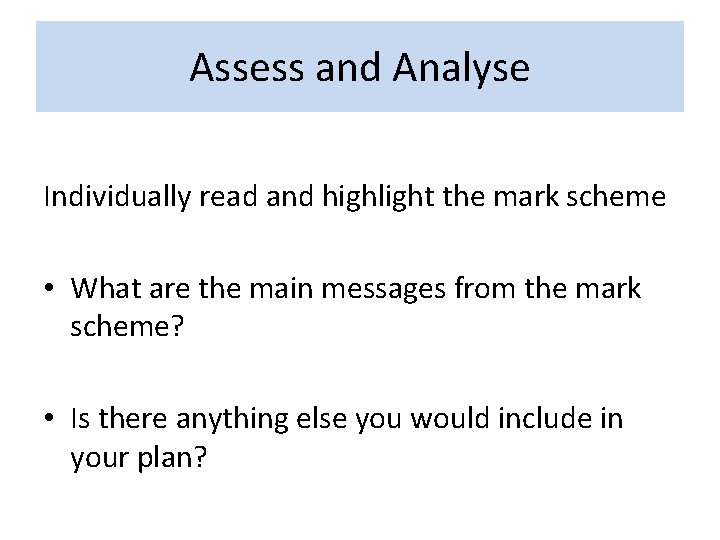 Assess and Analyse

Individually read and highlight the mark scheme

• What are the main messages from the mark scheme?

• Is there anything else you would include in your plan?